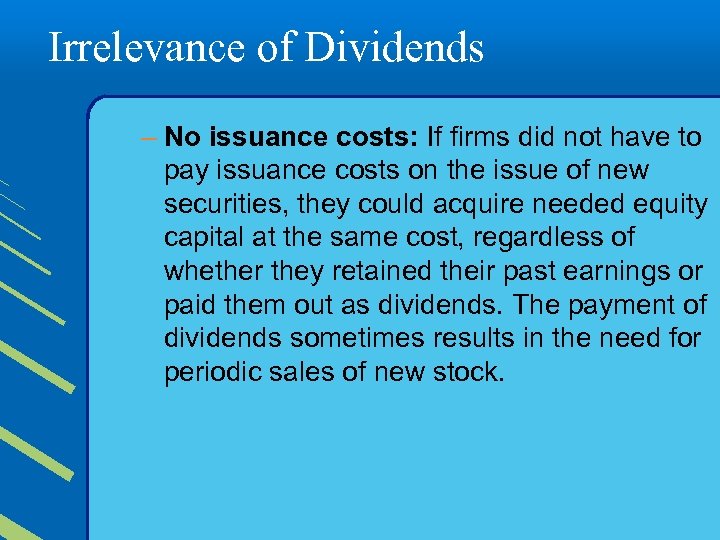 Irrelevance of Dividends

– No issuance costs: If firms did not have to pay issuance costs on the issue of new securities, they could acquire needed equity capital at the same cost, regardless of whether they retained their past earnings or paid them out as dividends. The payment of dividends sometimes results in the need for periodic sales of new stock.